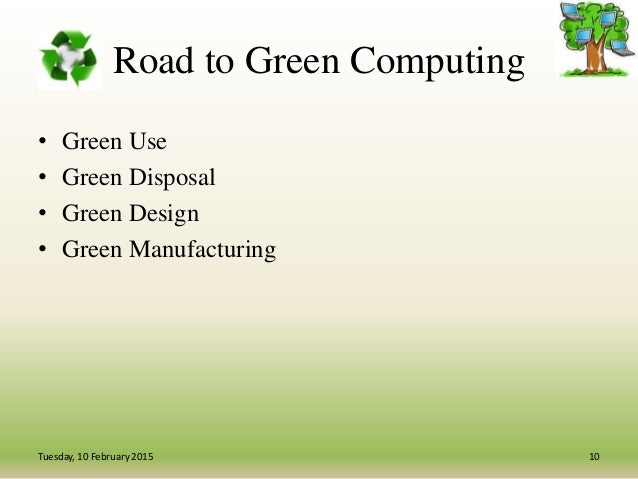 Road to Green Computing

• Green Use
• Green Disposal
• Green Design
• Green Manufacturing

Tuesday, 10 February 2015

10